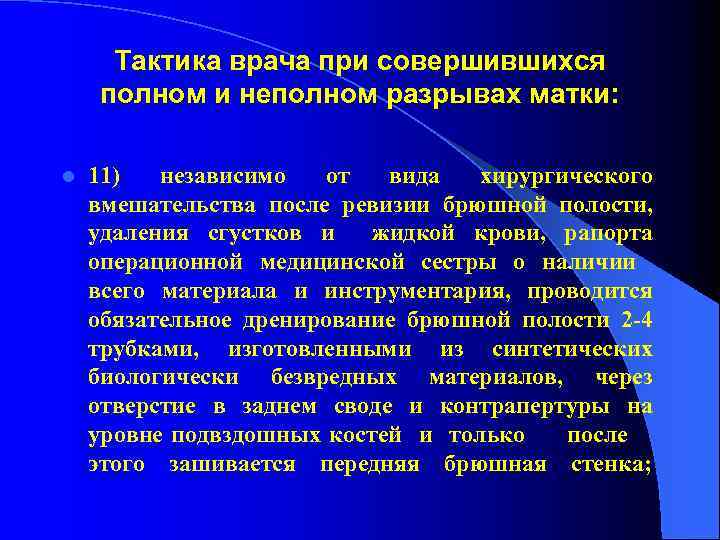 Тактика врача при совершившихся полном и неполном разрывах матки:

11) независимо от вида хирургического вмешательства после ревизии брюшной полости, удаления сгустков и жидкой крови, рапорта операционной медицинской сестры о наличии всего материала и инструментария, проводится обязательное дренирование брюшной полости 2-4 трубками, изготовленными из синтетических биологически безвредных материалов, через отверстие в заднем своде и контрапертуры на уровне подвздошных костей и только после этого зашивается передняя брюшная стенка;